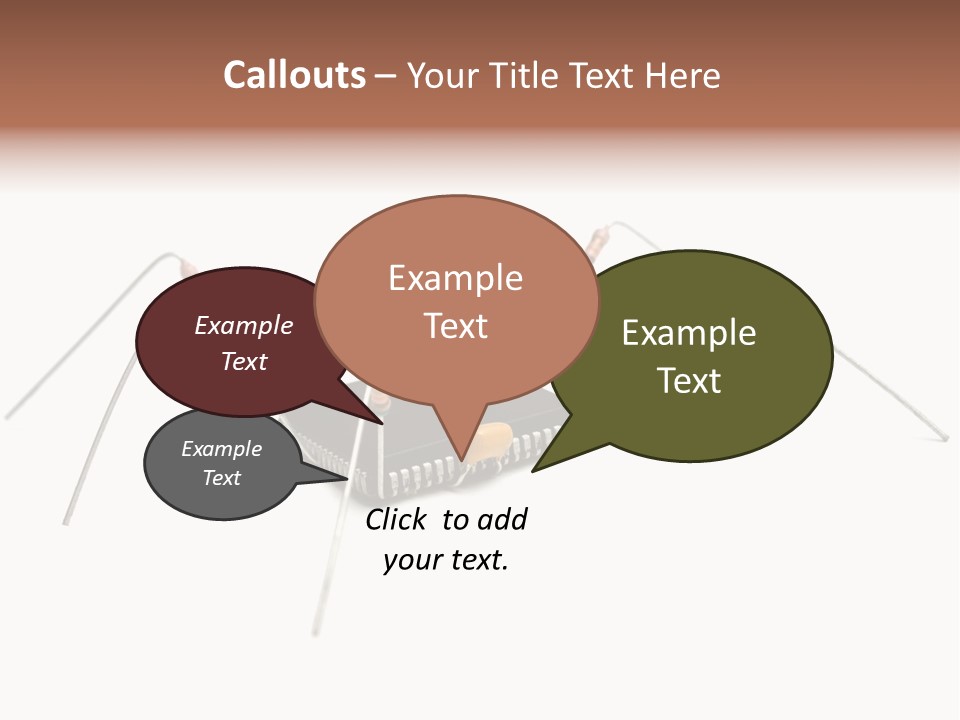 Callouts – Your Title Text Here

Example Text

Example Text

Example Text

Example Text

Click to add your text.